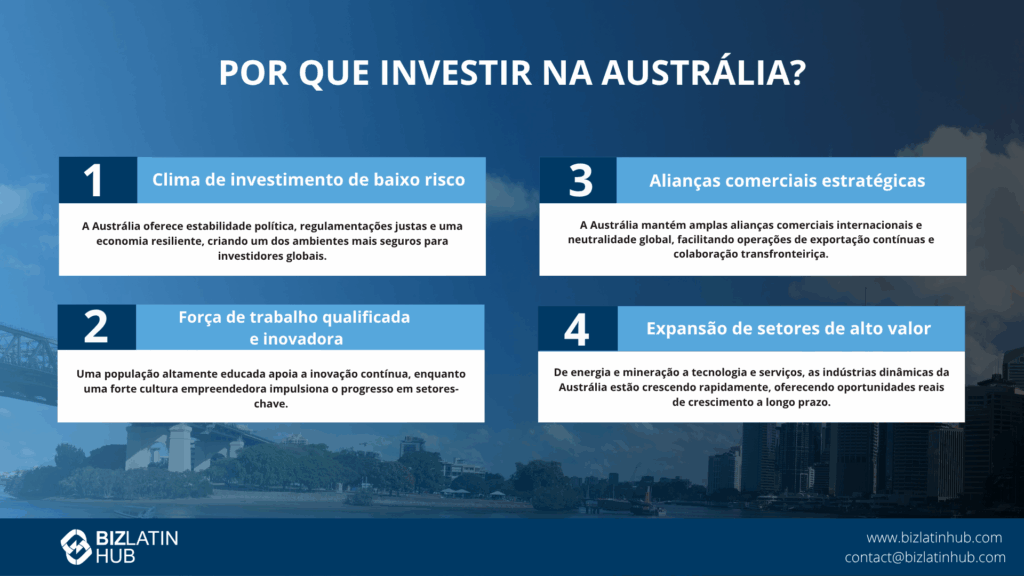 POR QUE INVESTIR NA AUSTRÁLIA?

1 Clima de investimento de baixo risco

A Austrália oferece estabilidade política, regulamentações justas e uma economia resiliente, criando um dos ambientes mais seguros para investidores globais.

2 Força de trabalho qualificada e inovadora

Uma população altamente educada apoia a inovação contínua, enquanto uma forte cultura empreendedora impulsiona o progresso em setores-chave.

3 Alianças comerciais estratégicas

A Austrália mantém amplas alianças comerciais internacionais e neutralidade global, facilitando operações de exportação contínuas e colaboração transfronteiriça.

4 Expansão de setores de alto valor

De energia e mineração a tecnologia e serviços, as indústrias dinâmicas da Austrália estão crescendo rapidamente, oferecendo oportunidades reais de crescimento a longo prazo.

BIZ LATIN HUB

www.bizlatinhub.com
contact@bizlatinhub.com